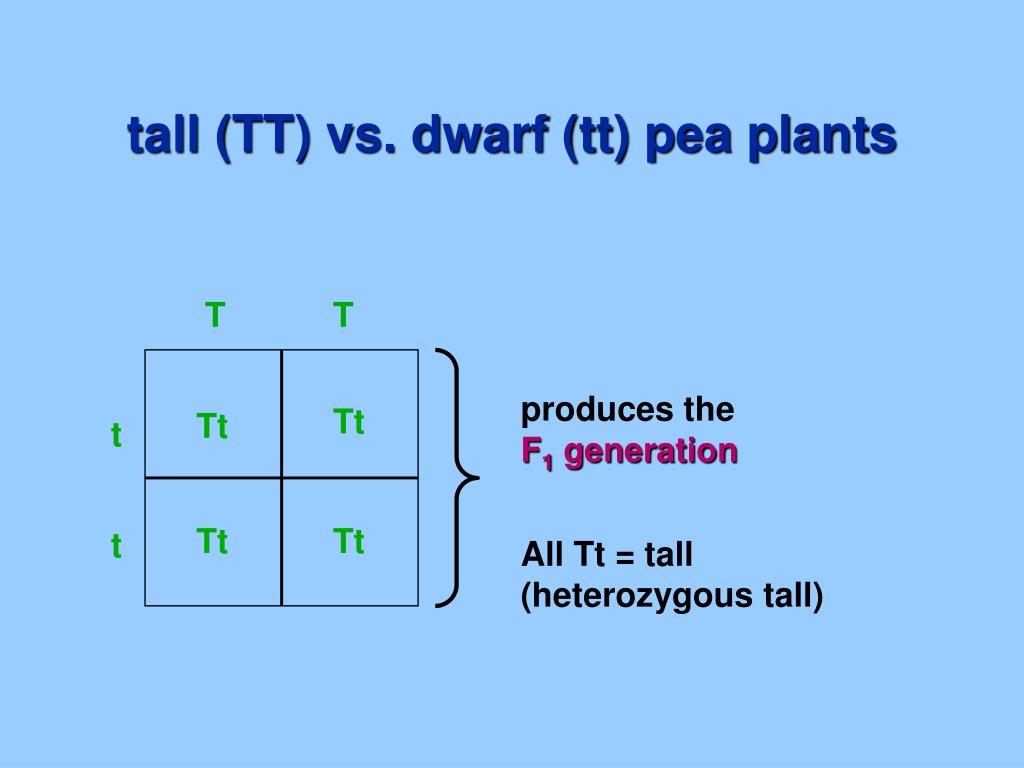 tall (TT) vs. dwarf (tt) pea plants

|   | T | T |
|---|---|---|
| t | Tt | Tt |
| t | Tt | Tt |

produces the
$F_1$ generation

All Tt = tall
(heterozygous tall)